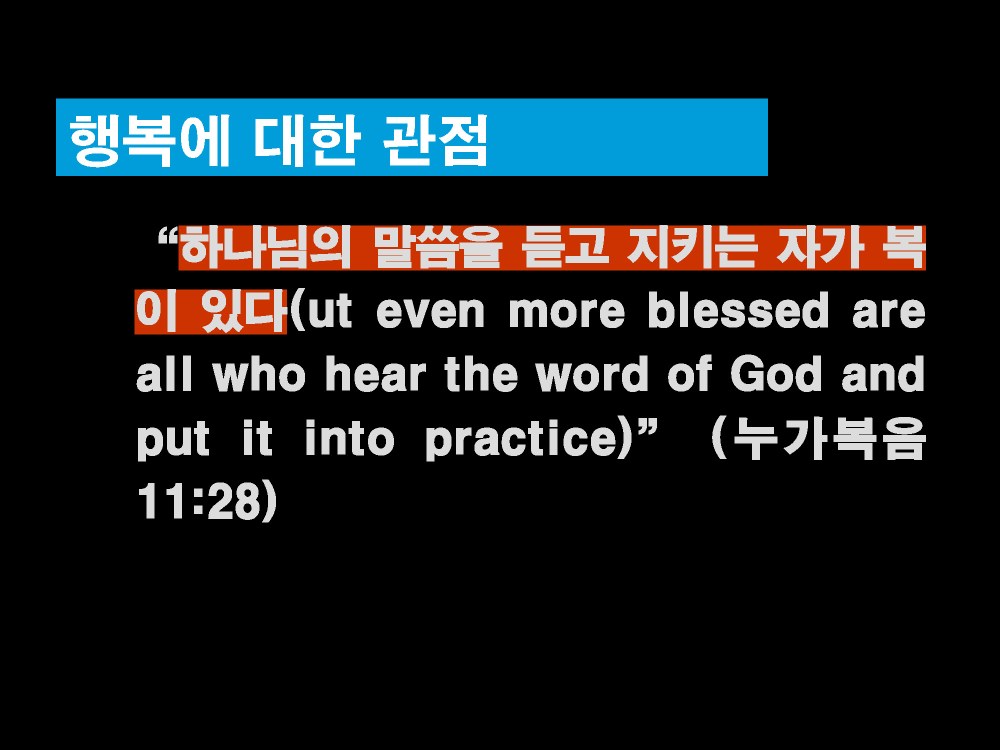 행복에 대한 관점

“하나님의 말씀을 듣고 지키는 자가 복이 있다(ut even more blessed are all who hear the word of God and put it into practice)” (누가복음 11:28)